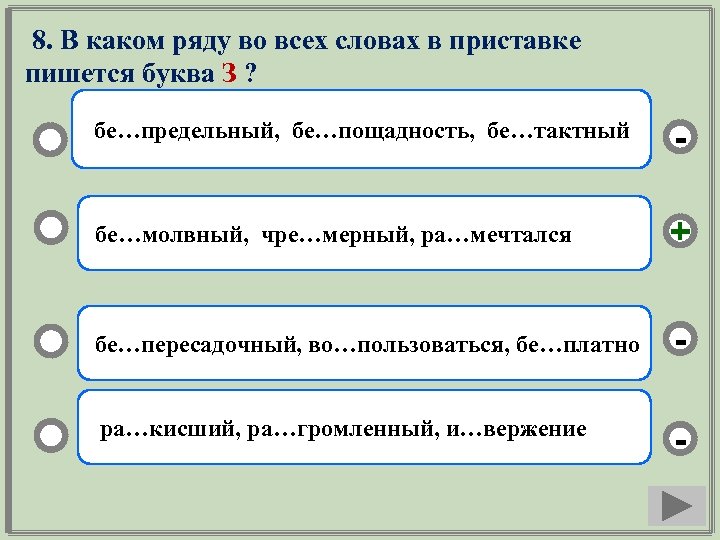 8. В каком ряду во всех словах в приставке пишется буква З ?

бе…предельный, бе…пощадность, бе…тактный

-

бе…молвный, чре…мерный, ра…мечтался

+

бе…пересадочный, во…пользоваться, бе…платно

-

ра…кисший, ра…громленный, и…вержение

-